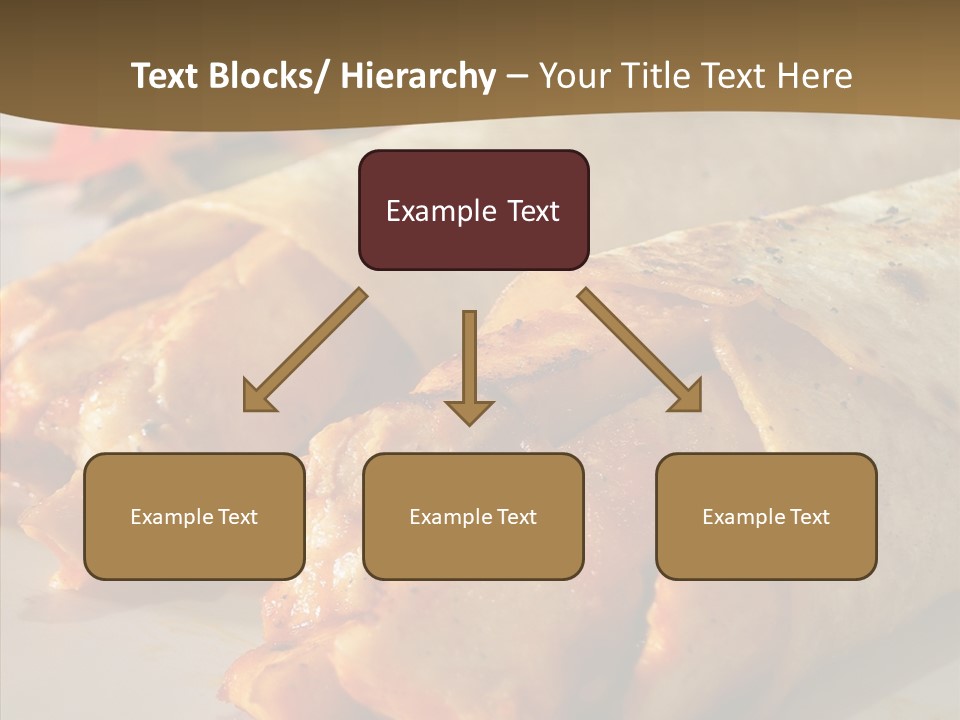 Text Blocks/ Hierarchy – Your Title Text Here

Example Text

Example Text

Example Text

Example Text